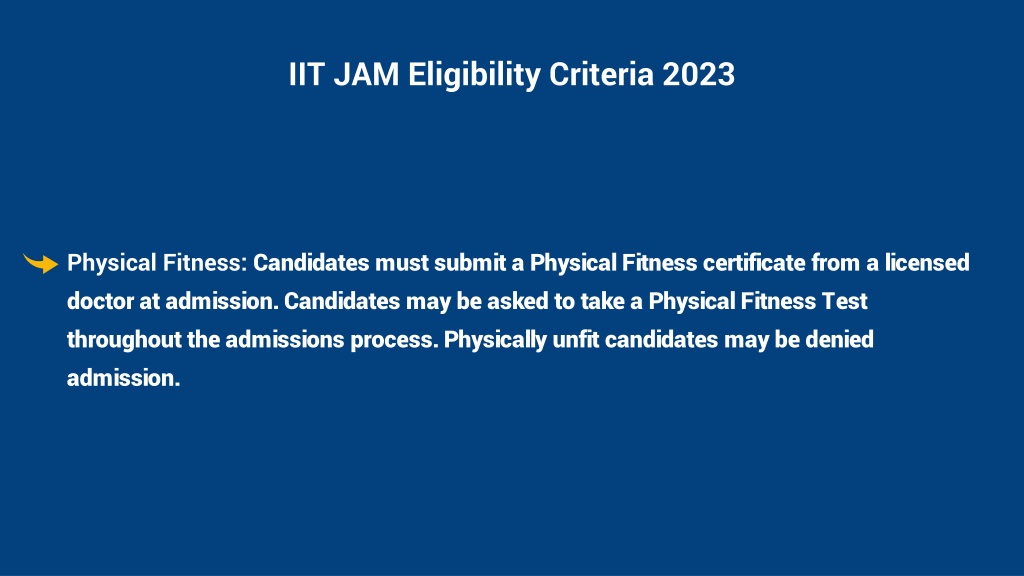 IIT JAM Eligibility Criteria 2023

Physical Fitness: Candidates must submit a Physical Fitness certificate from a licensed doctor at admission. Candidates may be asked to take a Physical Fitness Test throughout the admissions process. Physically unfit candidates may be denied admission.